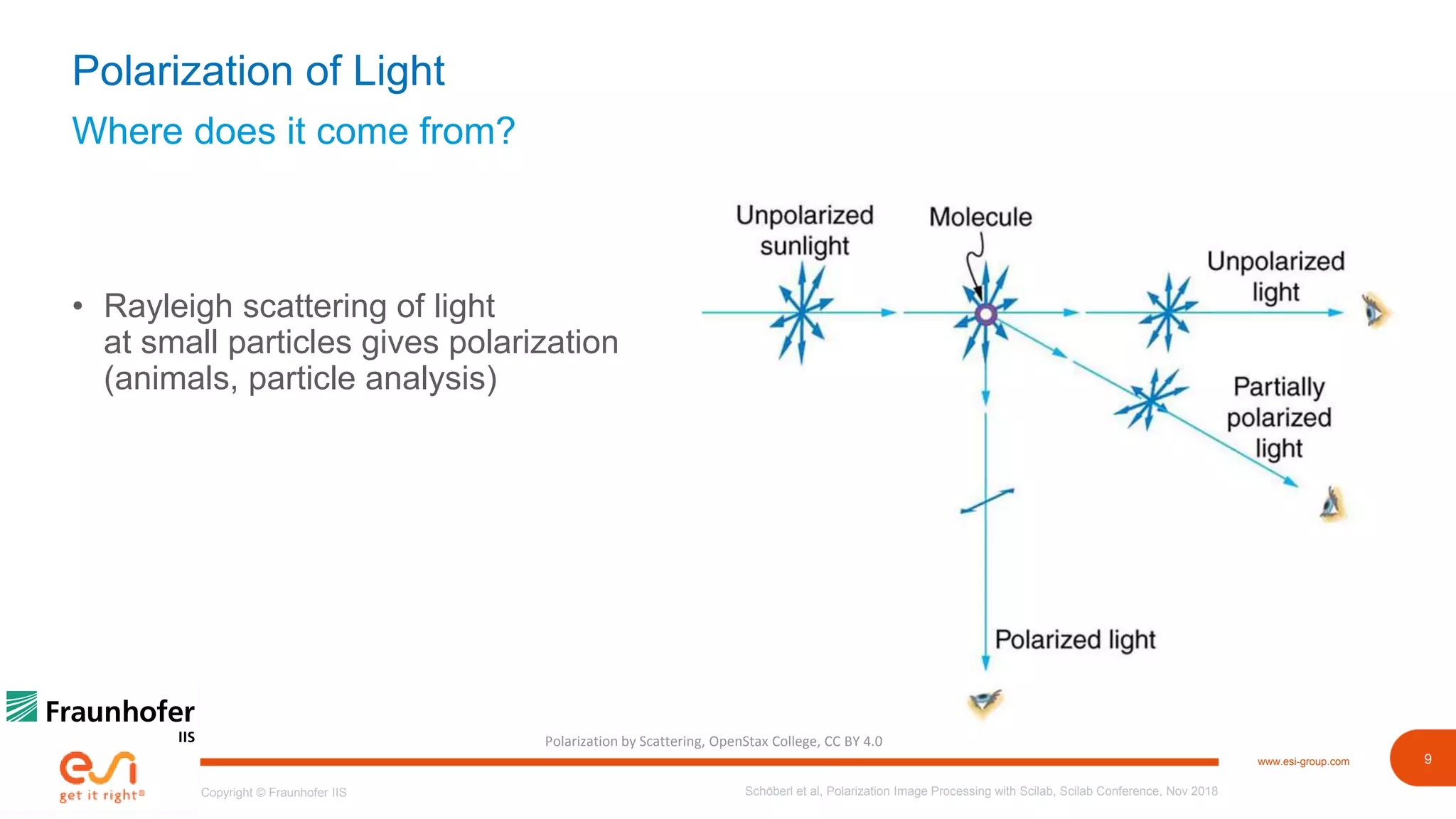 Polarization of Light

Where does it come from?

• Rayleigh scattering of light at small particles gives polarization (animals, particle analysis)

Unpolarized sunlight

Molecule

Unpolarized light

Partially polarized light

Polarized light

Fraunhofer IIS

esi get it right®

Polarization by Scattering, OpenStax College, CC BY 4.0

www.esi-group.com

9

Copyright © Fraunhofer IIS

Schöberl et al, Polarization Image Processing with Scilab, Scilab Conference, Nov 2018